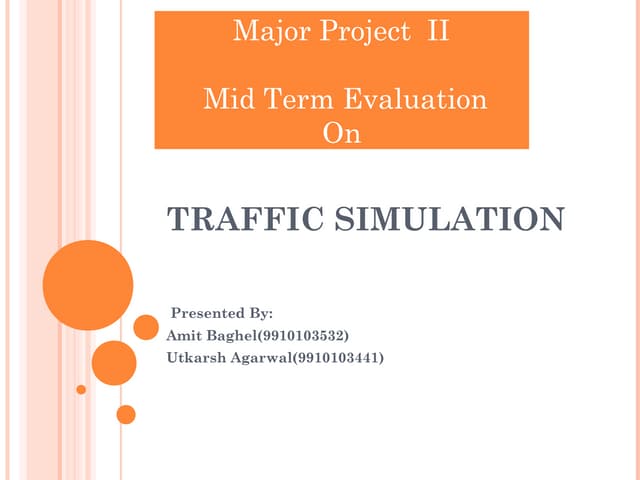 Major Project II

Mid Term Evaluation
On

TRAFFIC SIMULATION

Presented By:
Amit Baghel(9910103532)
Utkarsh Agarwal(9910103441)